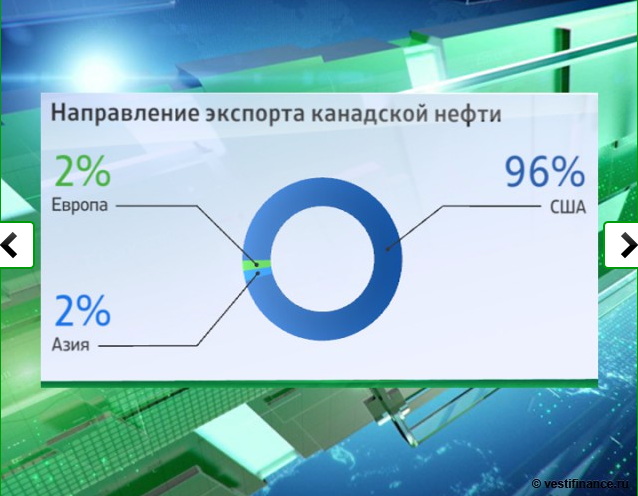 Направление экспорта канадской нефти

2%
Европа

96%
США

2%
Азия

© vestifinance.ru